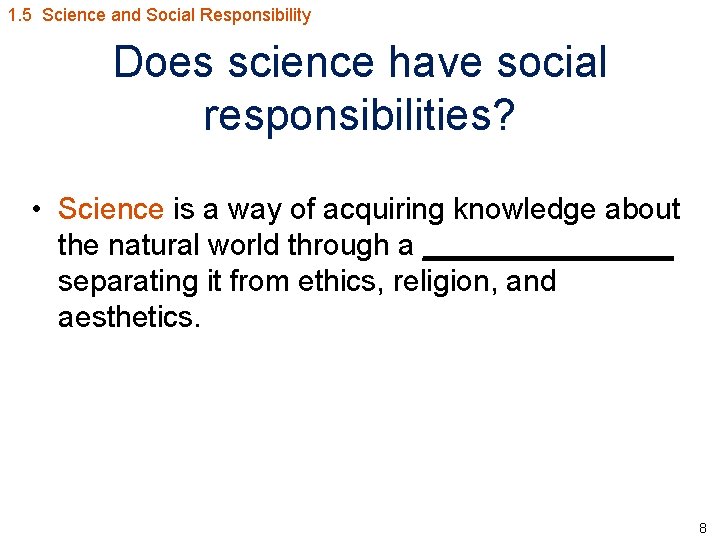 1.5 Science and Social Responsibility

Does science have social responsibilities?

• Science is a way of acquiring knowledge about the natural world through a ________________ separating it from ethics, religion, and aesthetics.

8